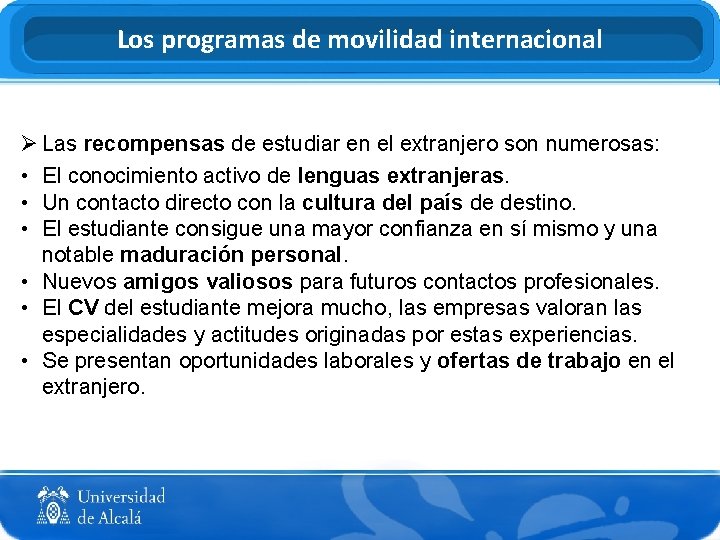 Los programas de movilidad internacional

➢ Las recompensas de estudiar en el extranjero son numerosas:

• El conocimiento activo de lenguas extranjeras.
• Un contacto directo con la cultura del país de destino.
• El estudiante consigue una mayor confianza en sí mismo y una notable maduración personal.
• Nuevos amigos valiosos para futuros contactos profesionales.
• El CV del estudiante mejora mucho, las empresas valoran las especialidades y actitudes originadas por estas experiencias.
• Se presentan oportunidades laborales y ofertas de trabajo en el extranjero.

Universidad de Alcalá